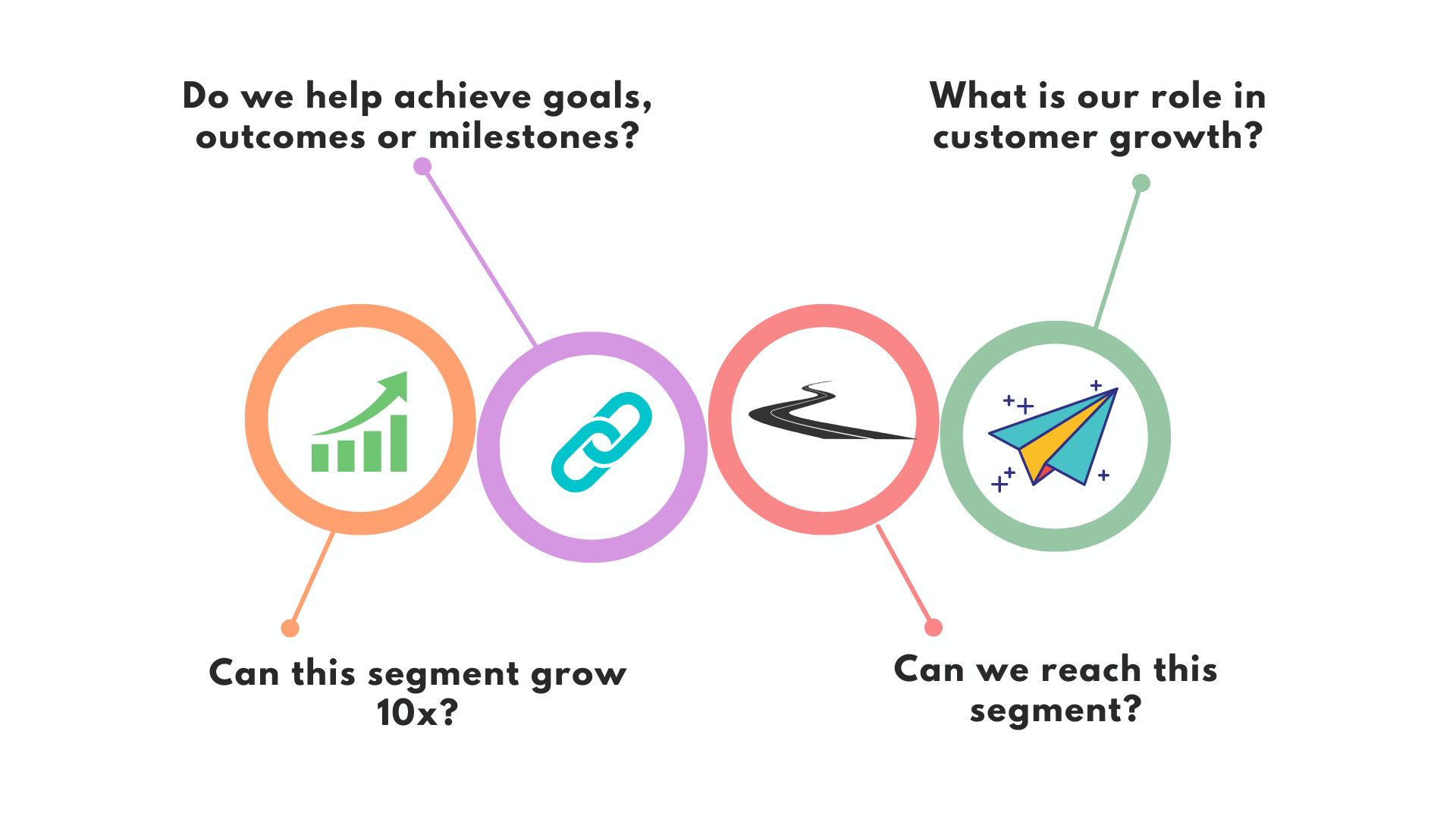 Do we help achieve goals, outcomes or milestones?

What is our role in customer growth?

Can this segment grow 10x?

Can we reach this segment?